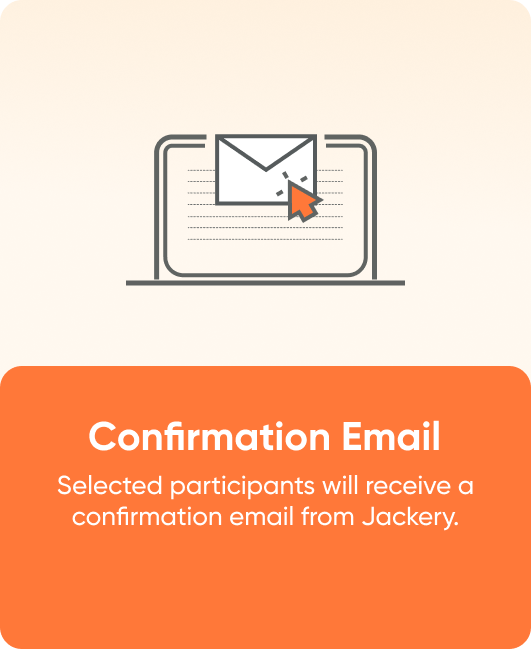 Confirmation Email

Selected participants will receive a confirmation email from Jackery.